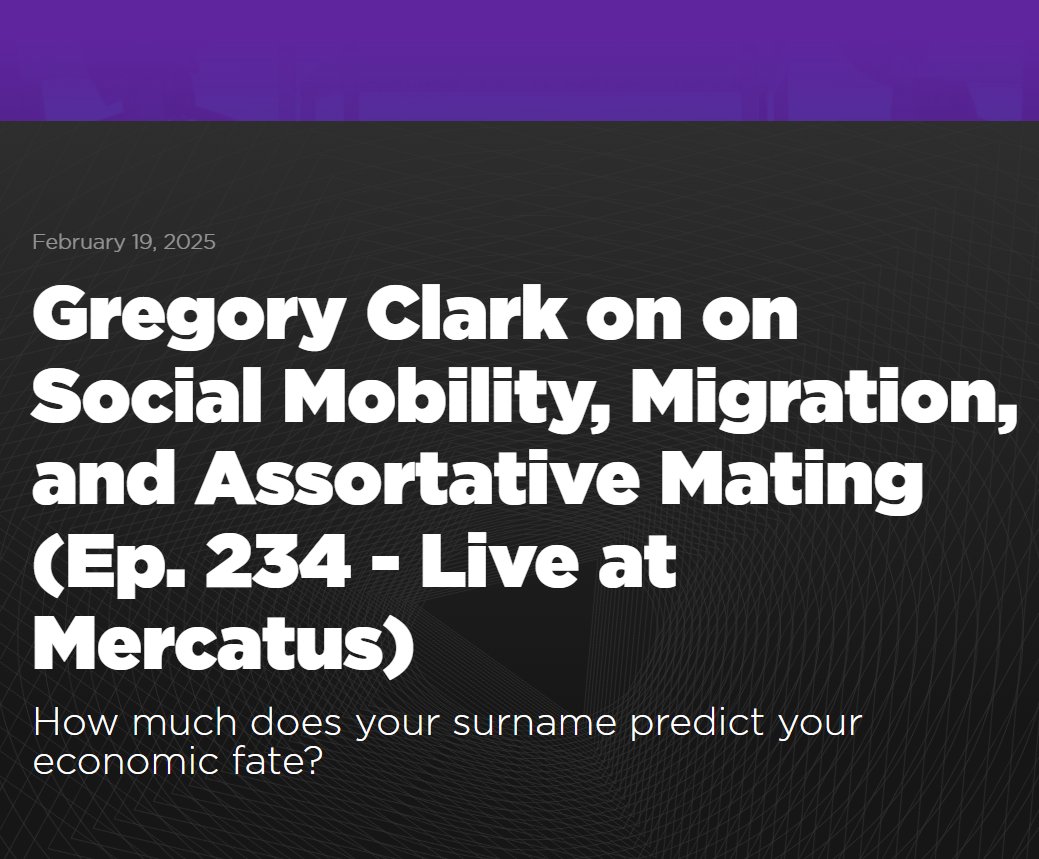 February 19, 2025

Gregory Clark on on Social Mobility, Migration, and Assortative Mating (Ep. 234 - Live at Mercatus)

How much does your surname predict your economic fate?